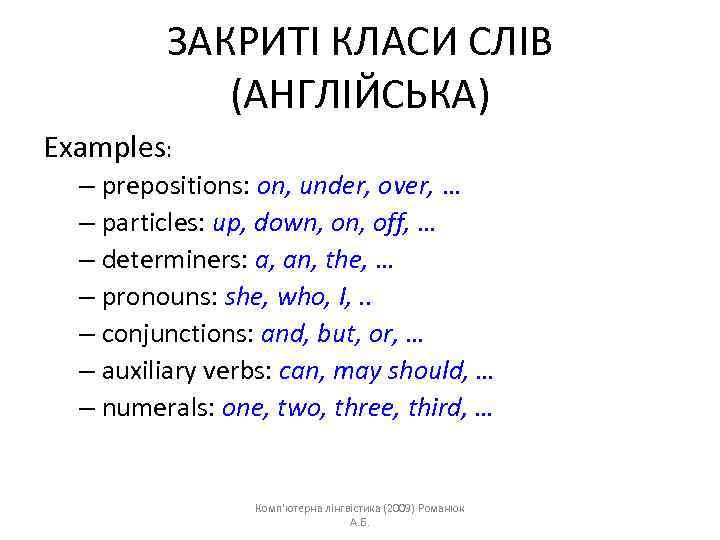 ЗАКРИТІ КЛАСИ СЛІВ (АНГЛІЙСЬКА)

Examples:

– prepositions: on, under, over, ...
– particles: up, down, on, off, ...
– determiners: a, an, the, ...
– pronouns: she, who, I, ..
– conjunctions: and, but, or, ...
– auxiliary verbs: can, may should, ...
– numerals: one, two, three, third, ...

Комп'ютерна лінгвістика (2009) Романюк А.Б.